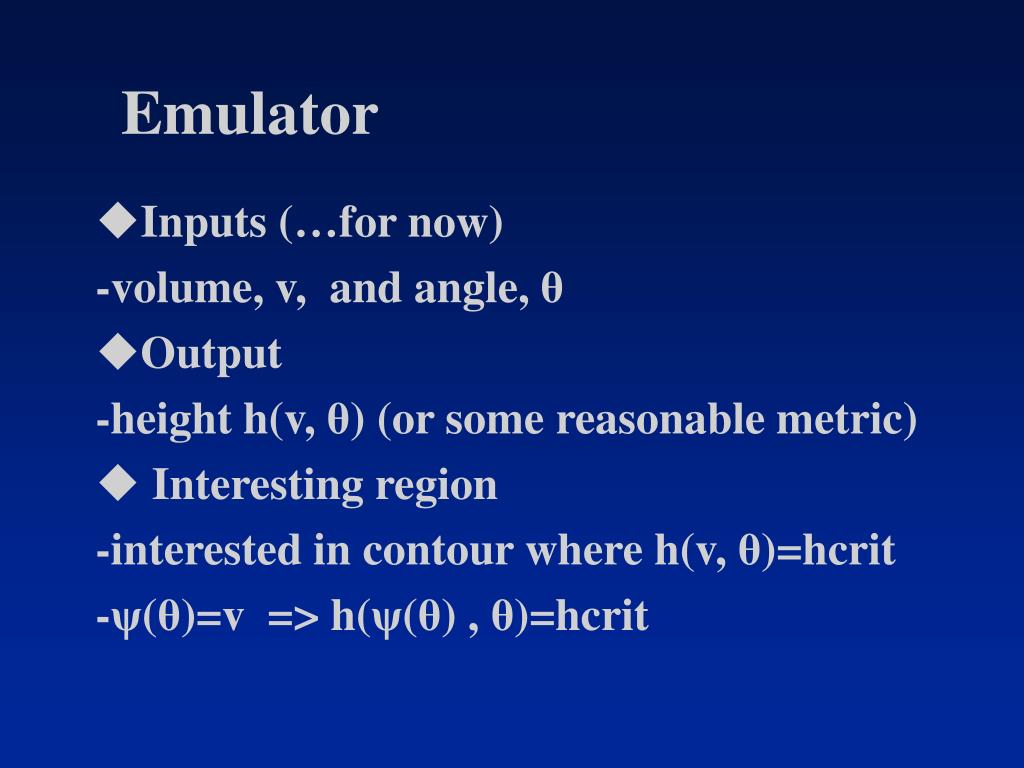 Emulator

◆Inputs (…for now)

-volume, v, and angle, θ

◆Output

-height h(v, θ) (or some reasonable metric)

◆ Interesting region

-interested in contour where h(v, θ)=hcrit

-ψ(θ)=v => h(ψ(θ) , θ)=hcrit